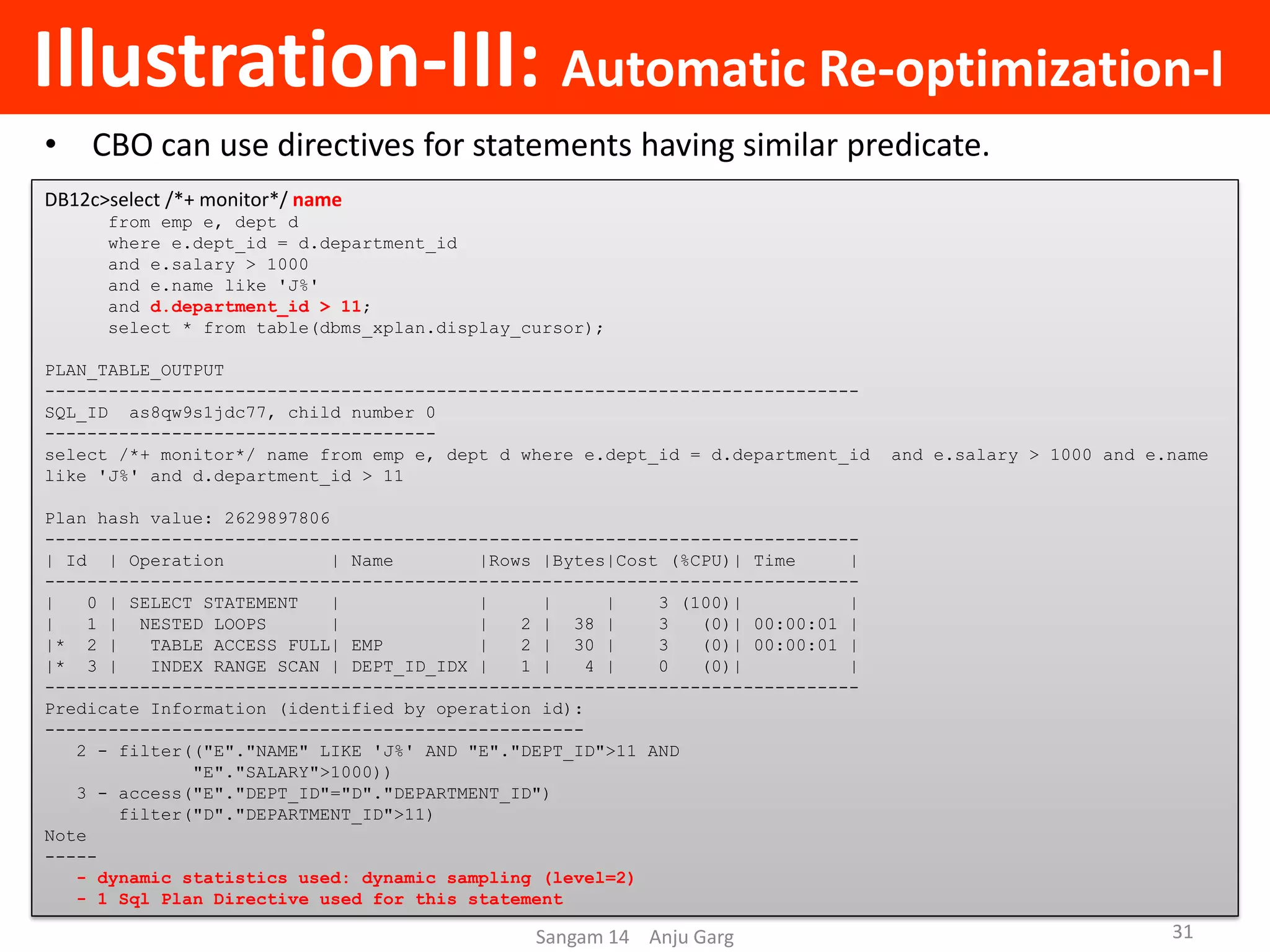 Illustration-III: Automatic Re-optimization-I

• CBO can use directives for statements having similar predicate.

DB12c>select /*+ monitor*/ name
from emp e, dept d
where e.dept_id = d.department_id
and e.salary > 1000
and e.name like 'J%'
and d.department_id > 11;
select * from table(dbms_xplan.display_cursor);

PLAN_TABLE_OUTPUT
-----------------------------------------------------------------------------
SQL_ID as8qw9s1jdc77, child number 0
-------------------------------------
select /*+ monitor*/ name from emp e, dept d where e.dept_id = d.department_id and e.salary > 1000 and e.name like 'J%' and d.department_id > 11

Plan hash value: 2629897806
-----------------------------------------------------------------------------
| Id | Operation | Name |Rows |Bytes|Cost (%CPU)| Time |
-----------------------------------------------------------------------------
| 0 | SELECT STATEMENT | | | | 3 (100)| |
| 1 | NESTED LOOPS | | 2 | 38 | 3 (0)| 00:00:01 |
|* 2 | TABLE ACCESS FULL| EMP | 2 | 30 | 3 (0)| 00:00:01 |
|* 3 | INDEX RANGE SCAN | DEPT_ID_IDX | 1 | 4 | 0 (0)| |
-----------------------------------------------------------------------------
Predicate Information (identified by operation id):
---------------------------------------------------
2 - filter(("E"."NAME" LIKE 'J%' AND "E"."DEPT_ID">11 AND
"E"."SALARY">1000))
3 - access("E"."DEPT_ID"="D"."DEPARTMENT_ID")
filter("D"."DEPARTMENT_ID">11)
Note
-----
- dynamic statistics used: dynamic sampling (level=2)
- 1 Sql Plan Directive used for this statement

Sangam 14 Anju Garg
31